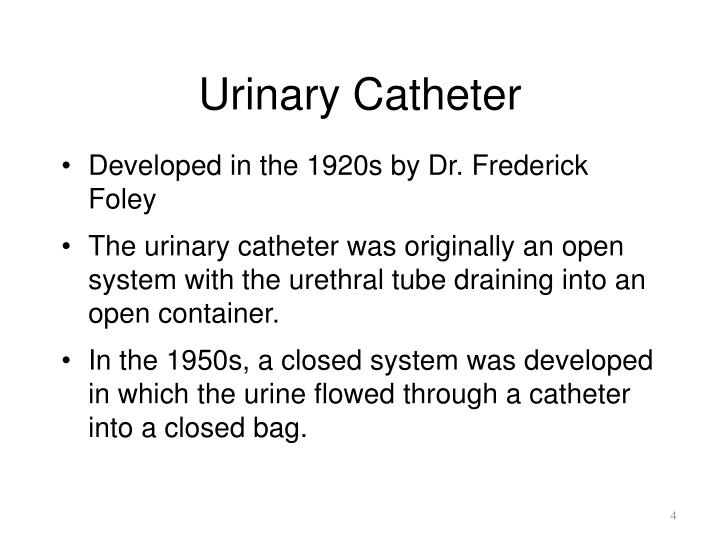 Urinary Catheter

• Developed in the 1920s by Dr. Frederick Foley

• The urinary catheter was originally an open system with the urethral tube draining into an open container.

• In the 1950s, a closed system was developed in which the urine flowed through a catheter into a closed bag.

4